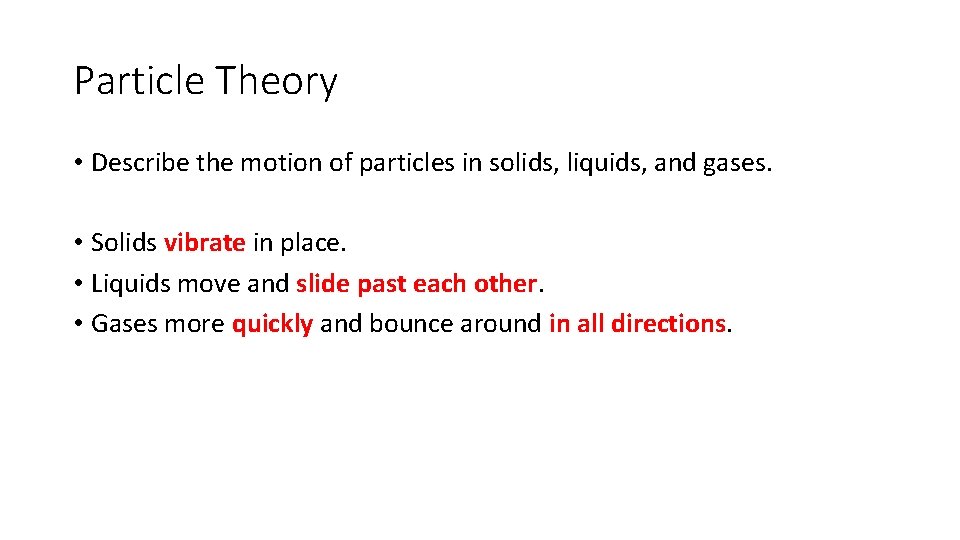 Particle Theory

• Describe the motion of particles in solids, liquids, and gases.

• Solids vibrate in place.
• Liquids move and slide past each other.
• Gases more quickly and bounce around in all directions.